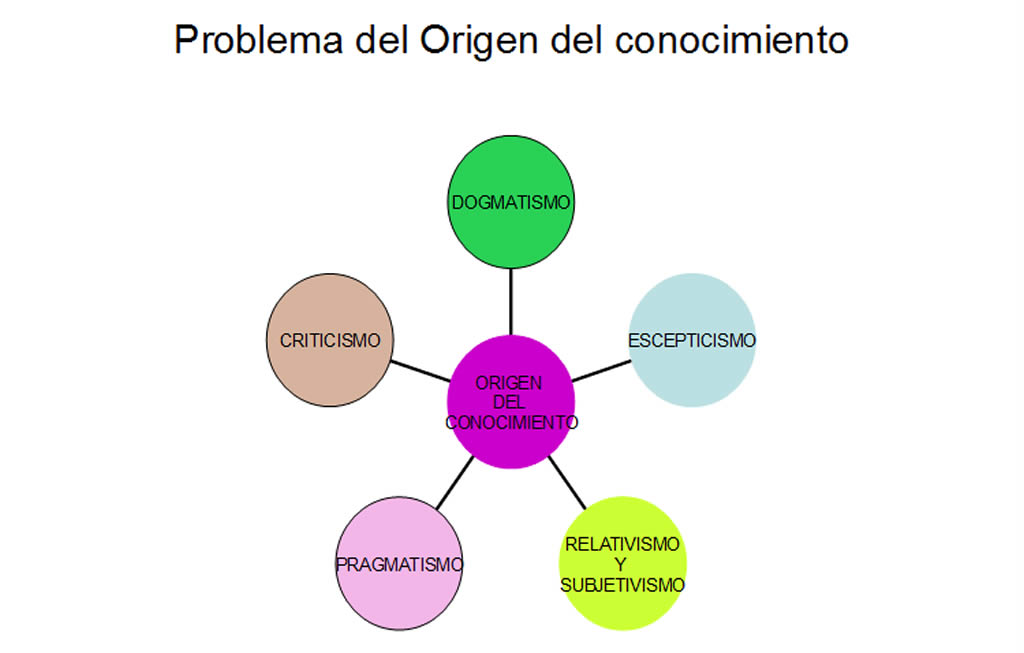 Problema del Origen del conocimiento

DOGMATISMO

CRITICISMO

ESCEPTICISMO

ORIGEN DEL CONOCIMIENTO

PRAGMATISMO

RELATIVISMO Y SUBJETIVISMO